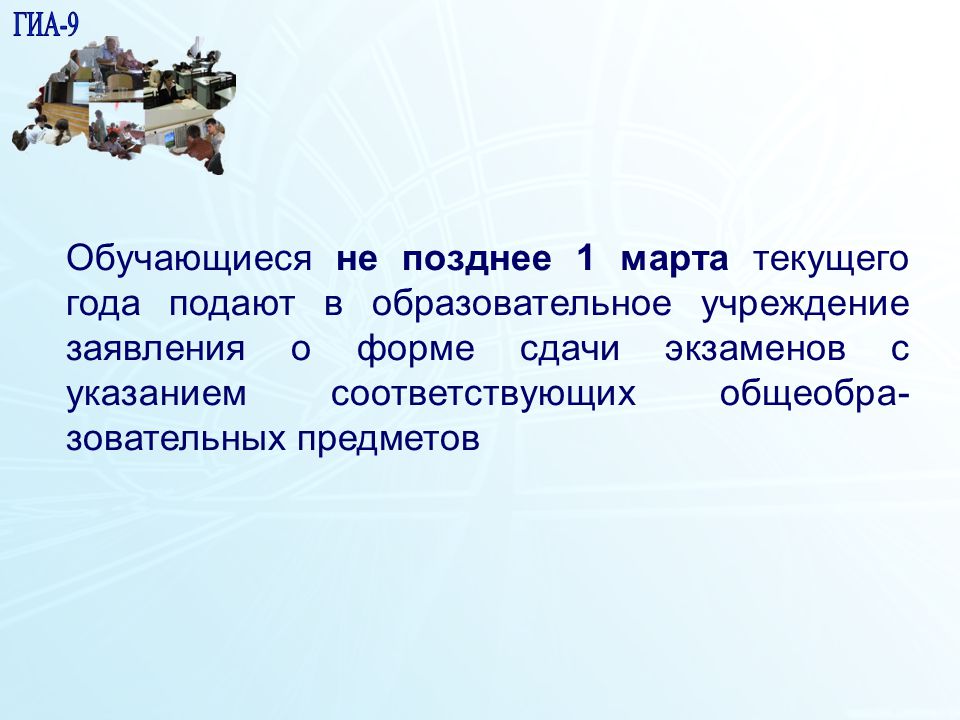 ГИА-9

Обучающиеся не позднее 1 марта текущего года подают в образовательное учреждение заявления о форме сдачи экзаменов с указанием соответствующих общеобразовательных предметов